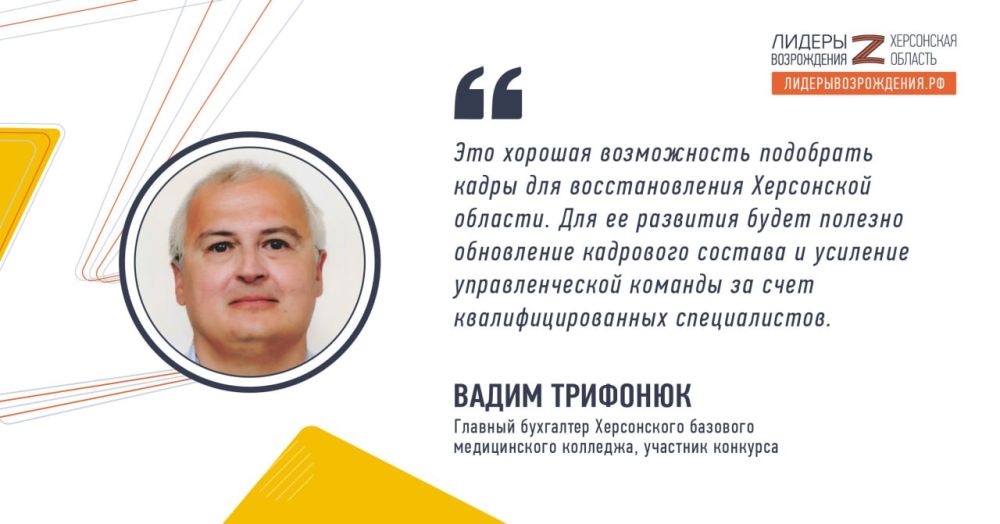 ЛИДЕРЫ ВОЗРОЖДЕНИЯ Z ХЕРСОНСКАЯ ОБЛАСТЬ
ЛИДЕРЫВОЗРОЖДЕНИЯ.РФ

“

Это хорошая возможность подобрать кадры для восстановления Херсонской области. Для ее развития будет полезно обновление кадрового состава и усиление управленческой команды за счет квалифицированных специалистов.

ВАДИМ ТРИФОНЮК
Главный бухгалтер Херсонского базового медицинского колледжа, участник конкурса